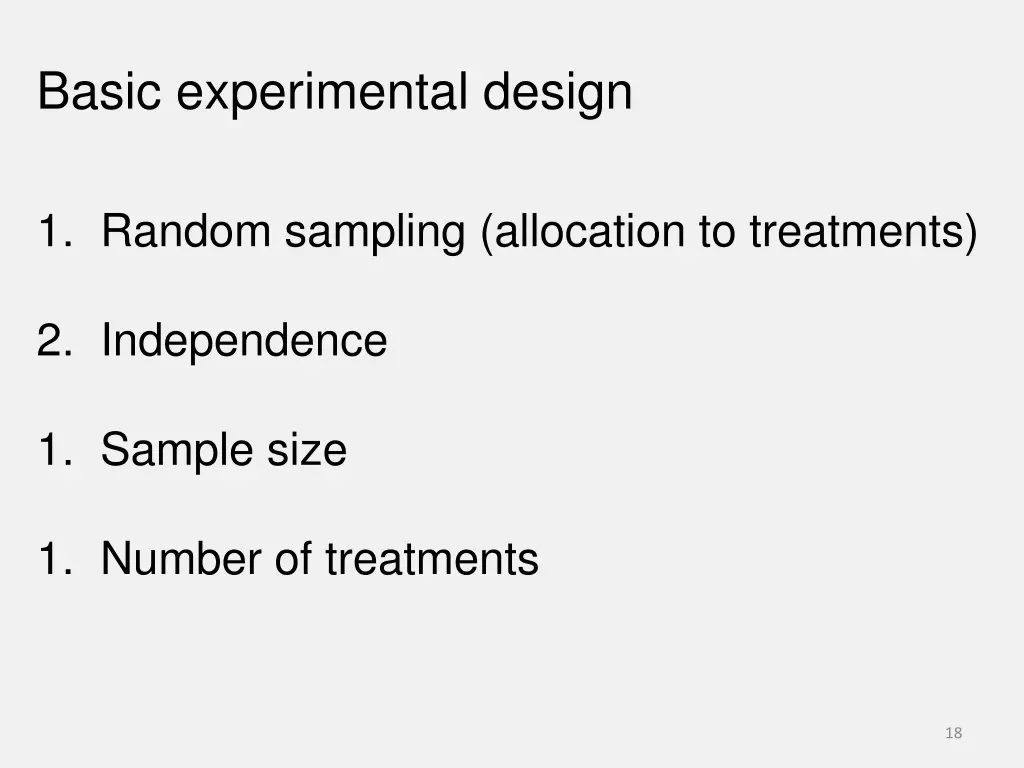 Basic experimental design

1. Random sampling (allocation to treatments)

2. Independence

1. Sample size

1. Number of treatments

18